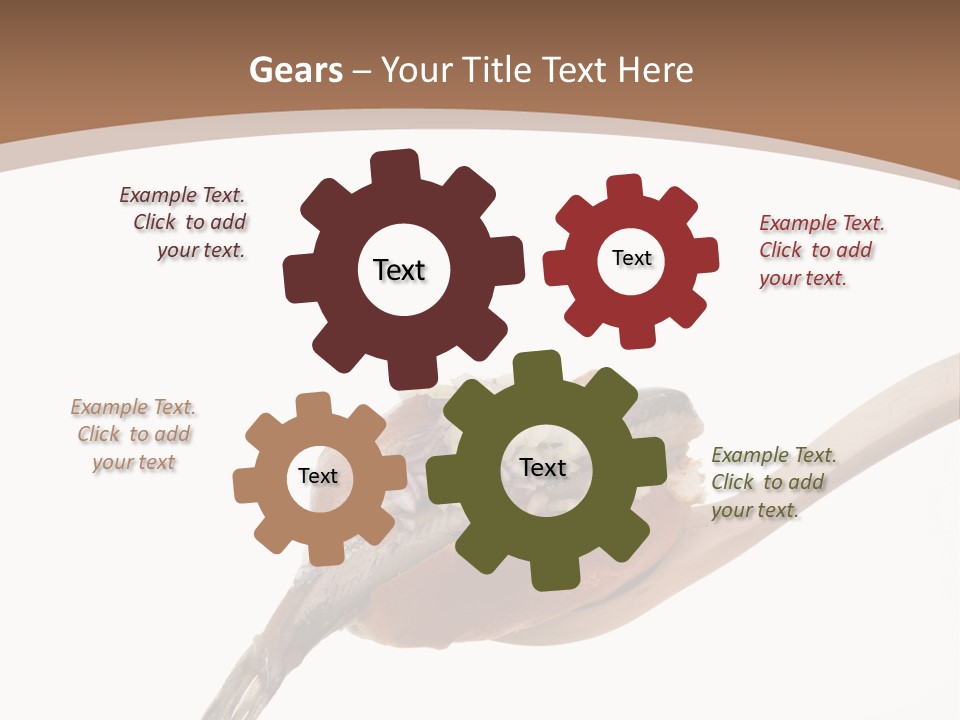 Gears – Your Title Text Here

Example Text. Click to add your text.

Text

Text

Example Text. Click to add your text.

Example Text. Click to add your text

Text

Text

Example Text. Click to add your text.